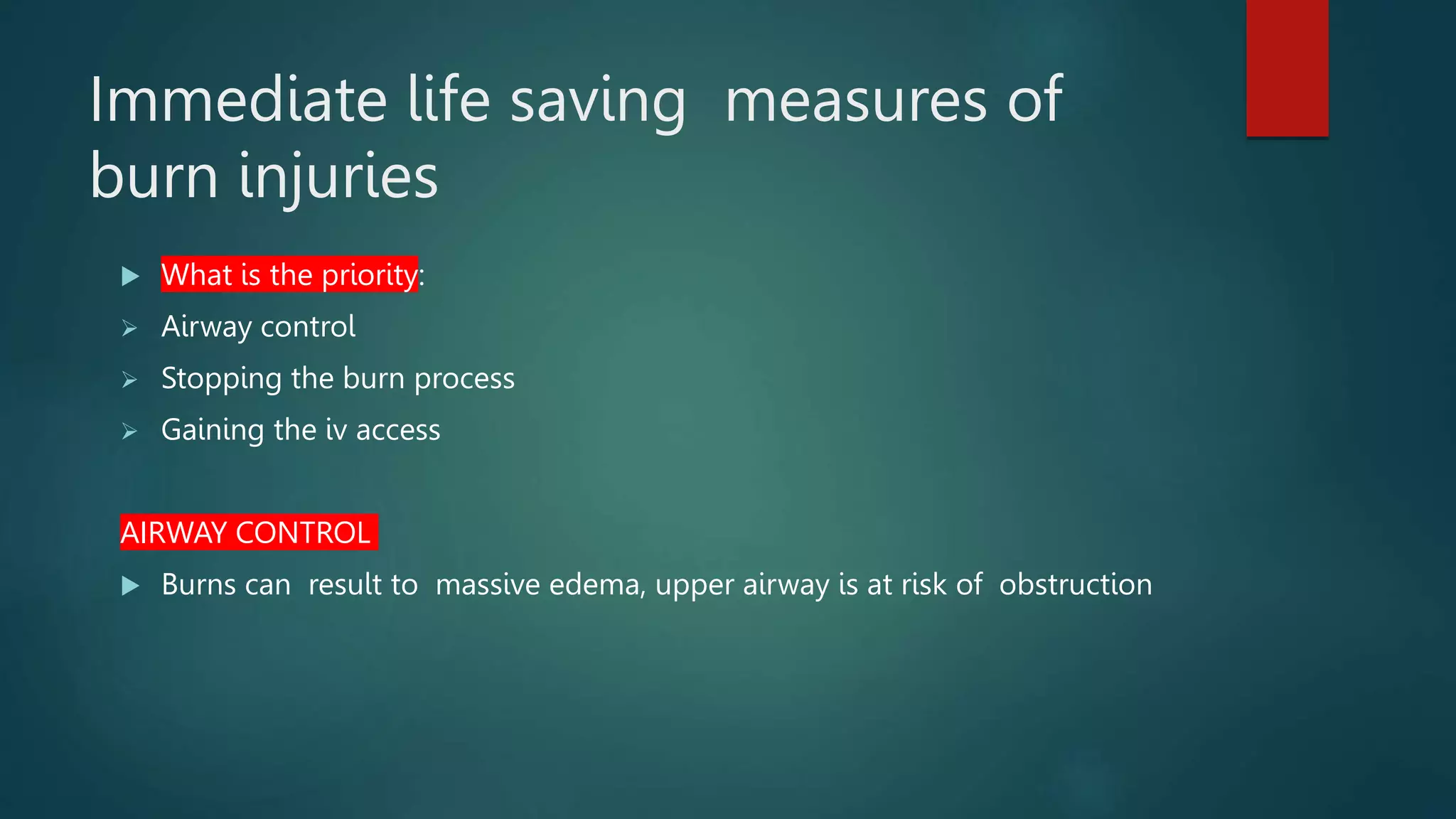 Immediate life saving measures of burn injuries

What is the priority:

Airway control

Stopping the burn process

Gaining the iv access

AIRWAY CONTROL

Burns can result to massive edema, upper airway is at risk of obstruction